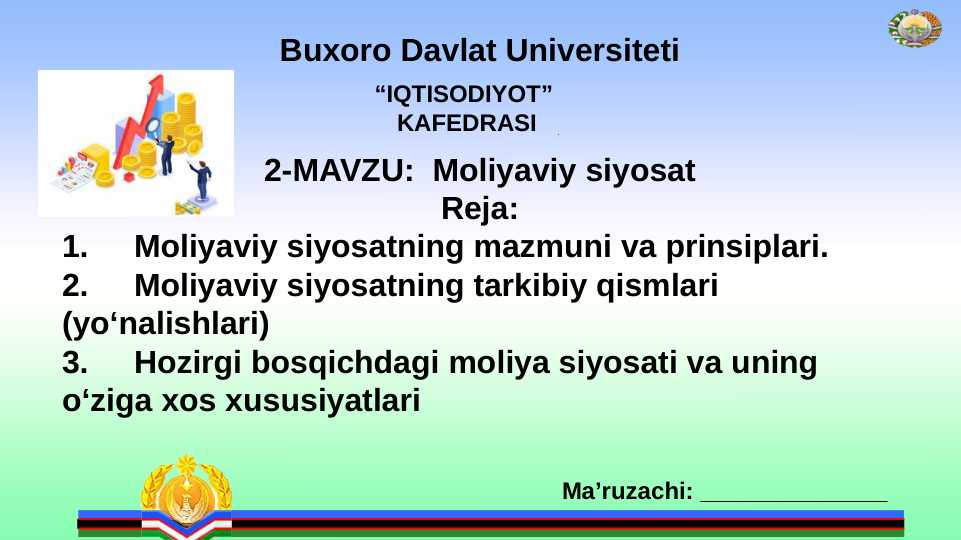 Buxoro Davlat Universiteti

“IQTISODIYOT” KAFEDRASI

2-MAVZU: Moliyaviy siyosat

Reja:

1. Moliyaviy siyosatning mazmuni va prinsiplari.

2. Moliyaviy siyosatning tarkibiy qismlari (yo‘nalishlari)

3. Hozirgi bosqichdagi moliya siyosati va uning o‘ziga xos xususiyatlari

Ma’ruzachi: _______________